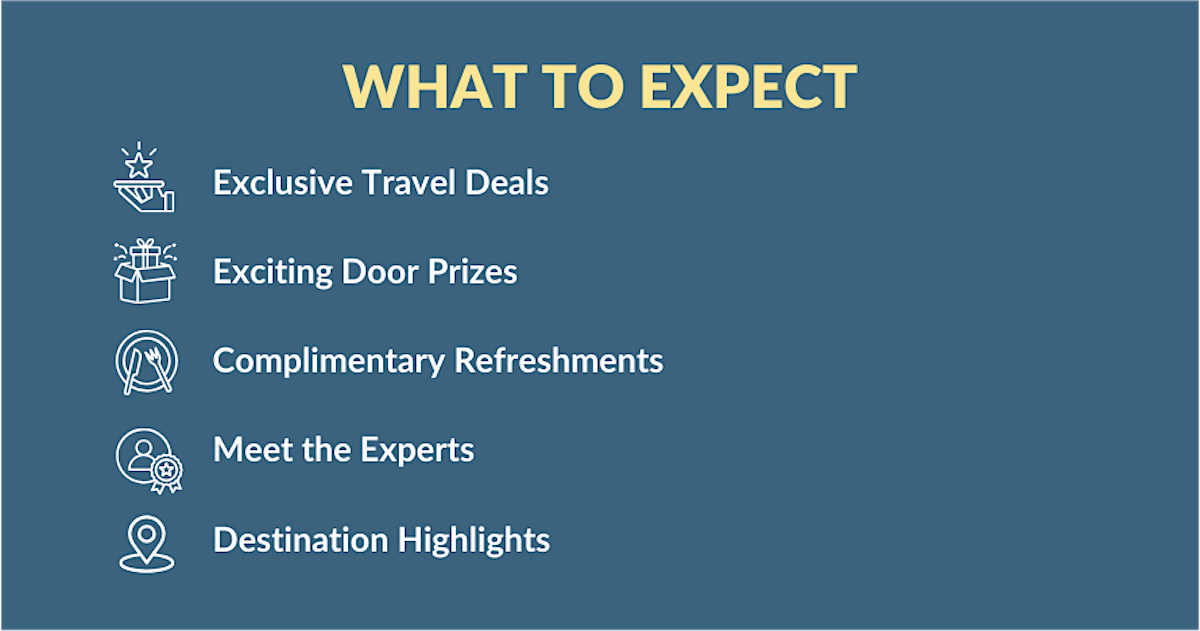 WHAT TO EXPECT

Exclusive Travel Deals

Exciting Door Prizes

Complimentary Refreshments

Meet the Experts

Destination Highlights